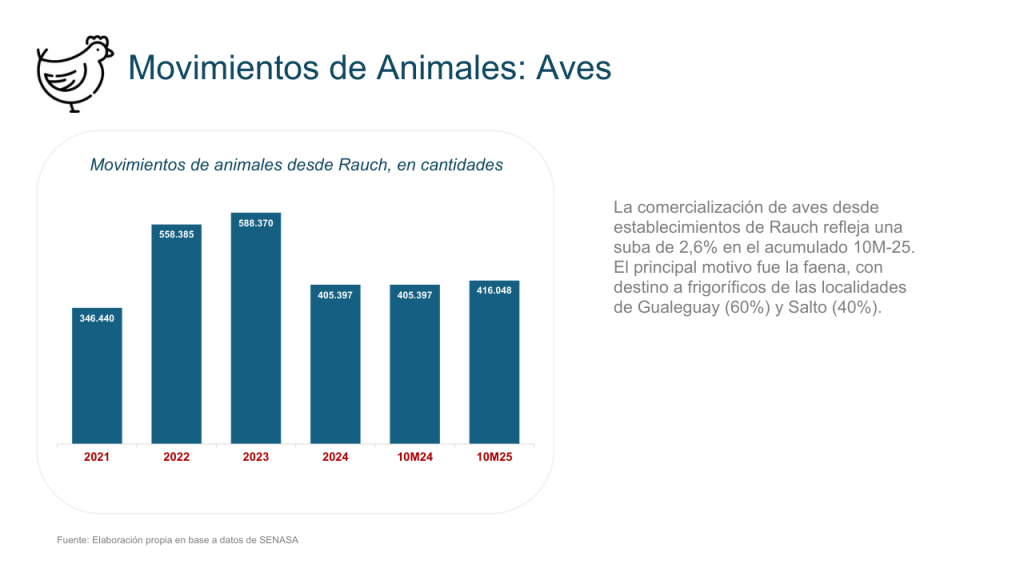 Movimientos de Animales: Aves

Movimientos de animales desde Rauch, en cantidades

346.440
558.385
588.370
405.397
405.397
416.048

2021
2022
2023
2024
10M24
10M25

La comercialización de aves desde establecimientos de Rauch refleja una suba de 2,6% en el acumulado 10M-25. El principal motivo fue la faena, con destino a frigoríficos de las localidades de Gualeguay (60%) y Salto (40%).

Fuente: Elaboración propia en base a datos de SENASA